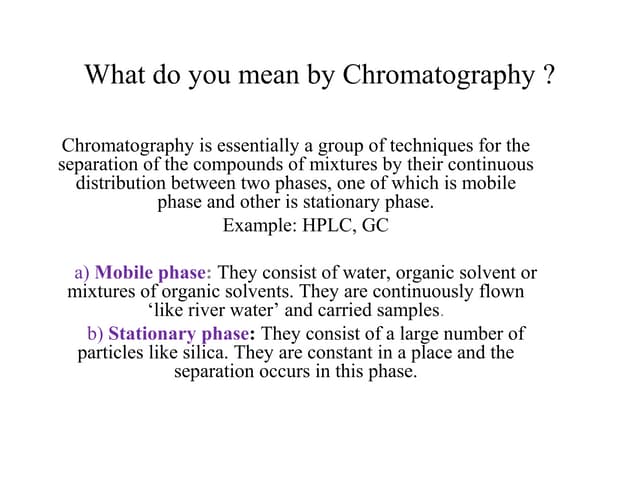 What do you mean by Chromatography ?

Chromatography is essentially a group of techniques for the separation of the compounds of mixtures by their continuous distribution between two phases, one of which is mobile phase and other is stationary phase.

Example: HPLC, GC

a) Mobile phase: They consist of water, organic solvent or mixtures of organic solvents. They are continuously flown ‘like river water’ and carried samples.

b) Stationary phase: They consist of a large number of particles like silica. They are constant in a place and the separation occurs in this phase.